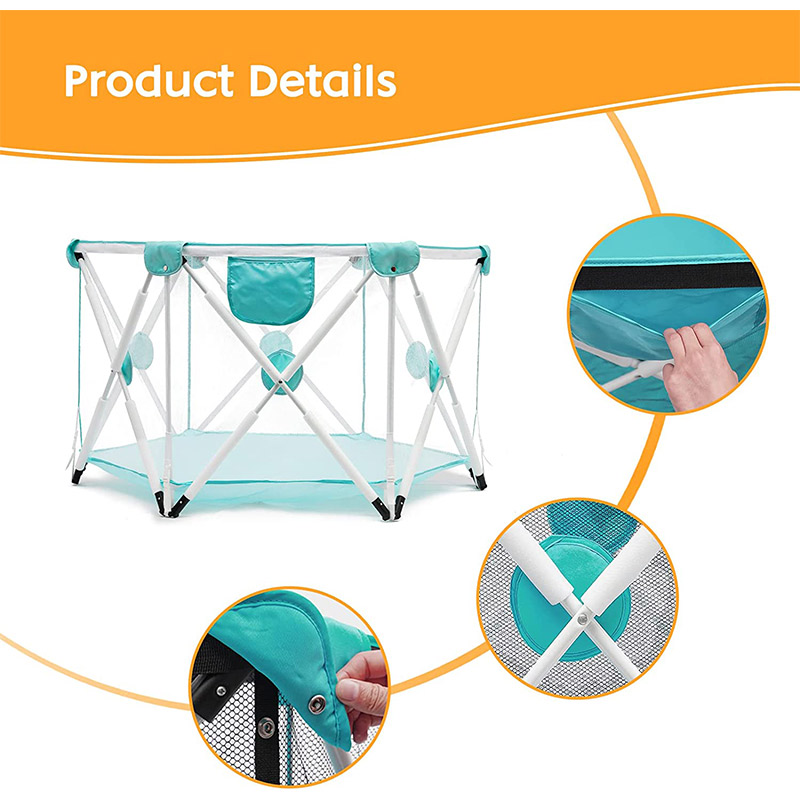 Product Details